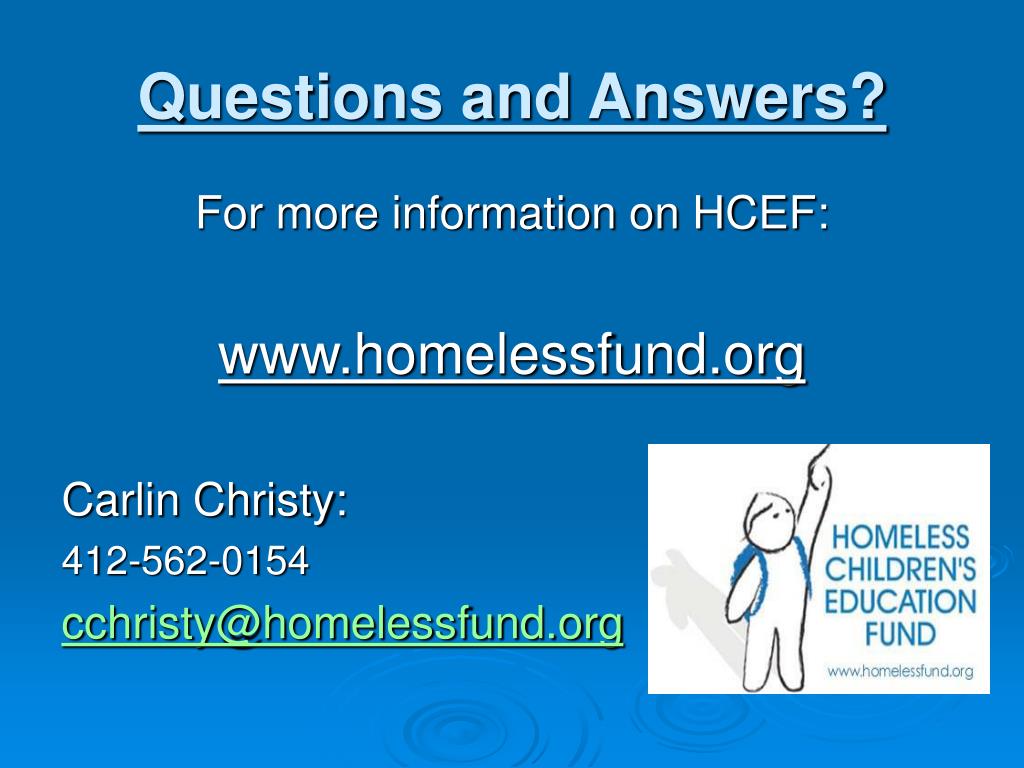 Questions and Answers?

For more information on HCEF:

www.homelessfund.org

Carlin Christy:

412-562-0154

cchristy@homelessfund.org

HOMELESS CHILDREN'S EDUCATION FUND

www.homelessfund.org